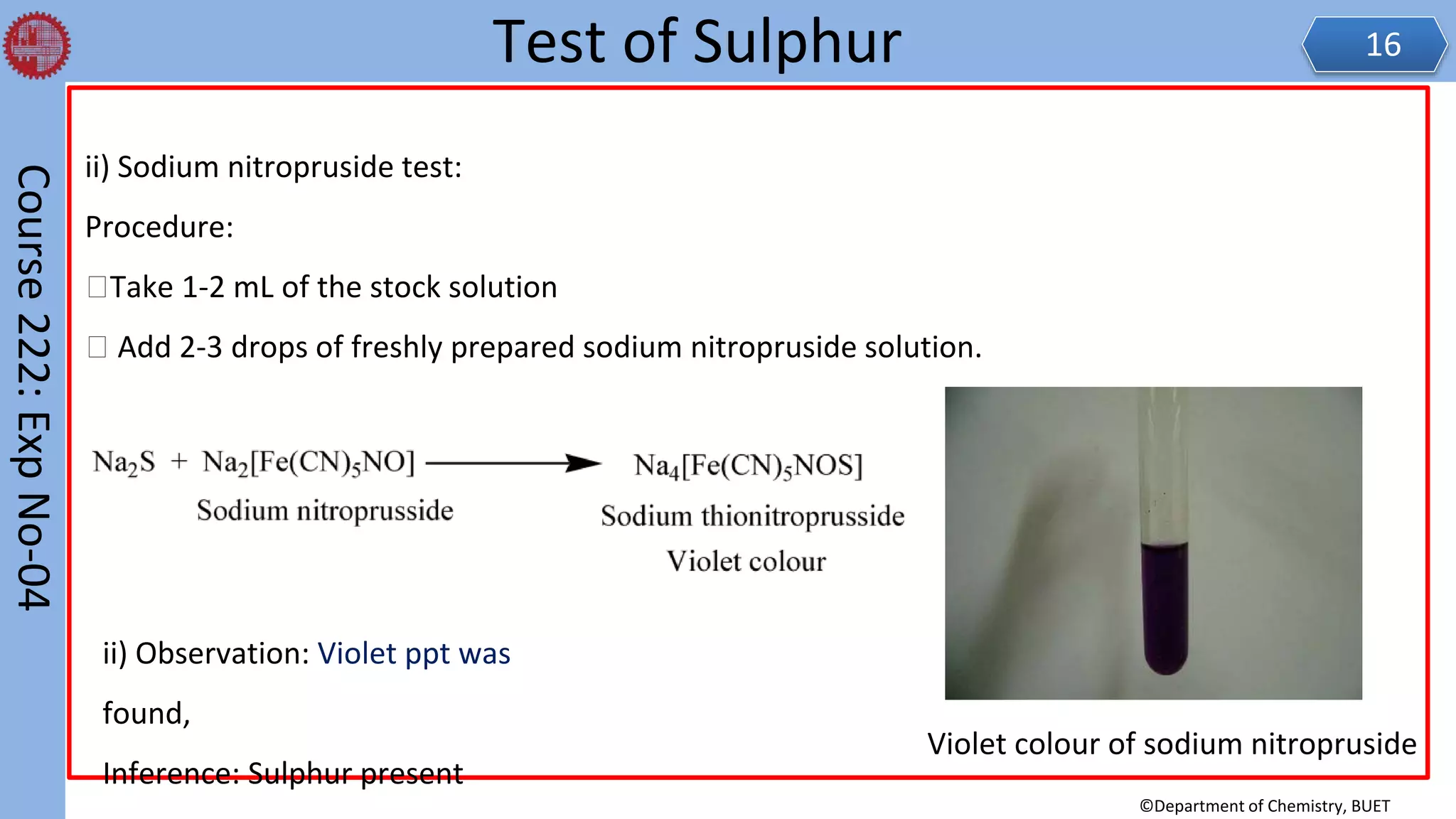 Test of Sulphur

16

Course 222: Exp No-04

ii) Sodium nitropruside test:

Procedure:

□Take 1-2 mL of the stock solution

□ Add 2-3 drops of freshly prepared sodium nitropruside solution.

$Na_2S + Na_2[Fe(CN)_5NO] \longrightarrow Na_4[Fe(CN)_5NOS]$

Sodium nitroprusside

Sodium thionitroprusside
Violet colour

ii) Observation: Violet ppt was found,

Inference: Sulphur present

Violet colour of sodium nitropruside

©Department of Chemistry, BUET